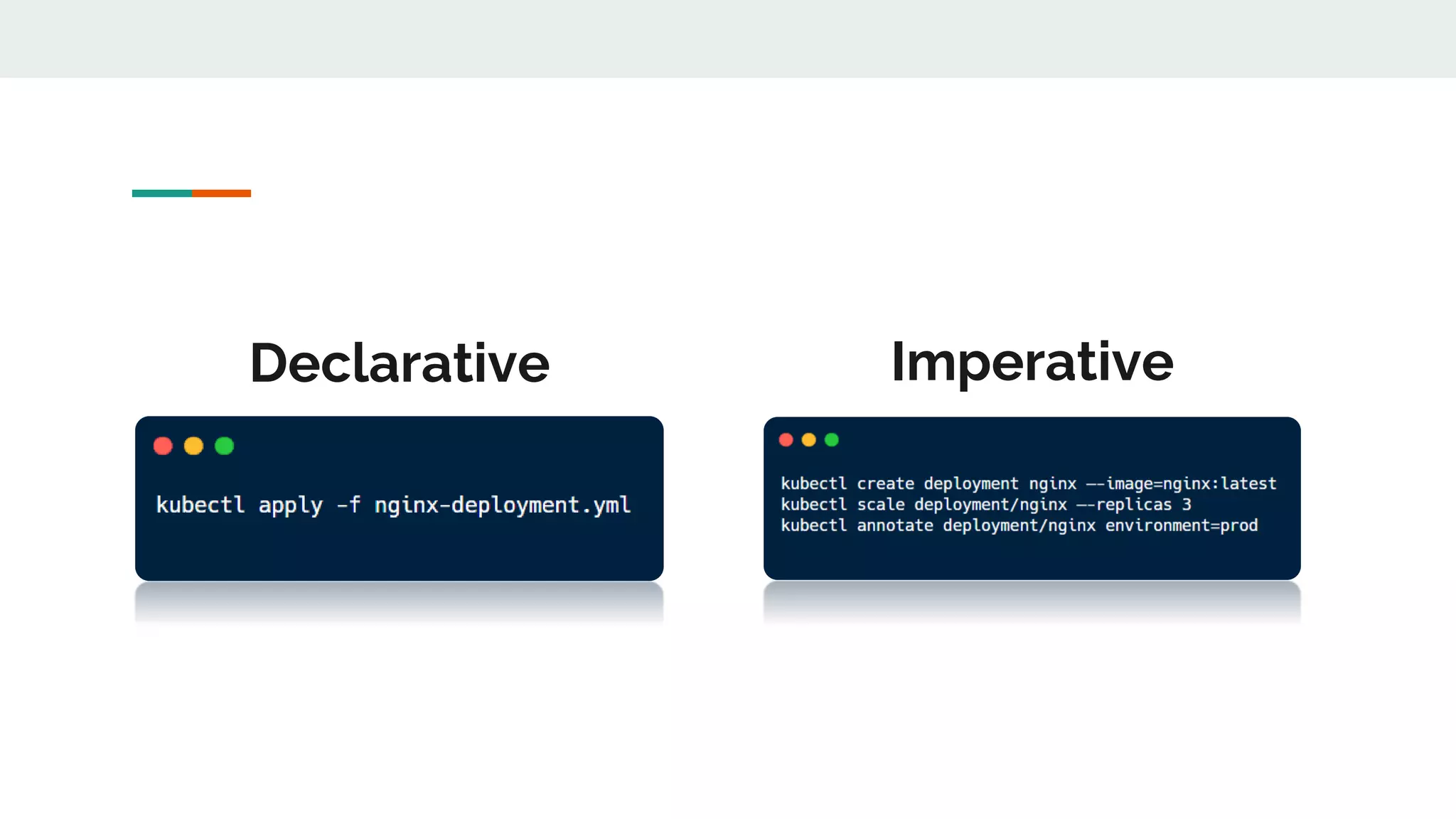 Declarative

kubectl apply -f nginx-deployment.yml

Imperative

kubectl create deployment nginx --image=nginx:latest
kubectl scale deployment/nginx --replicas 3
kubectl annotate deployment/nginx environment=prod